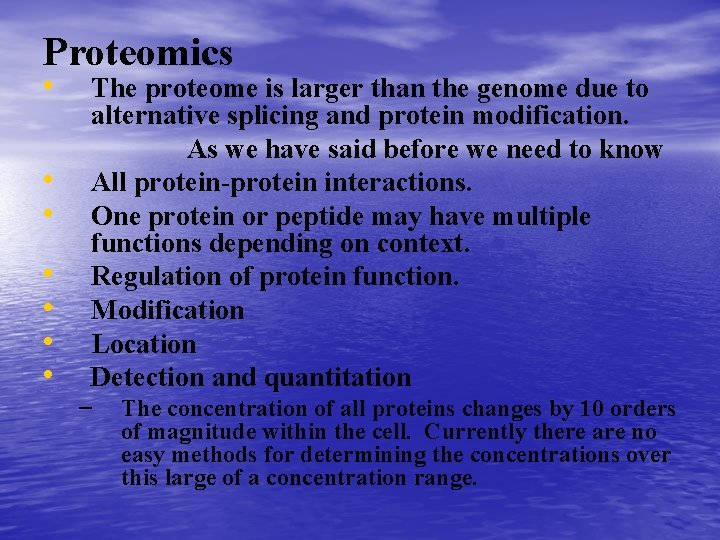 Proteomics

• The proteome is larger than the genome due to alternative splicing and protein modification.

As we have said before we need to know

• All protein-protein interactions.
• One protein or peptide may have multiple functions depending on context.
• Regulation of protein function.
• Modification
• Location
• Detection and quantitation
– The concentration of all proteins changes by 10 orders of magnitude within the cell. Currently there are no easy methods for determining the concentrations over this large of a concentration range.